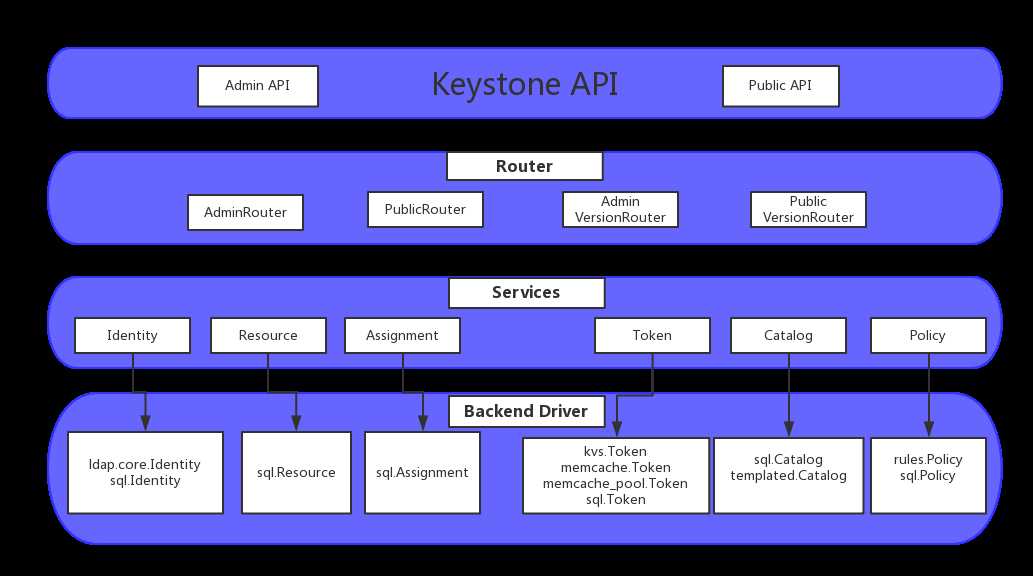 Admin API

Keystone API

Public API

Router

AdminRouter

PublicRouter

Admin VersionRouter

Public VersionRouter

Services

Identity

Resource

Assignment

Token

Catalog

Policy

Backend Driver

ldap.core.Identity
sql.Identity

sql.Resource

sql.Assignment

kvs.Token
memcache.Token
memcache_pool.Token
sql.Token

sql.Catalog
templated.Catalog

rules.Policy
sql.Policy